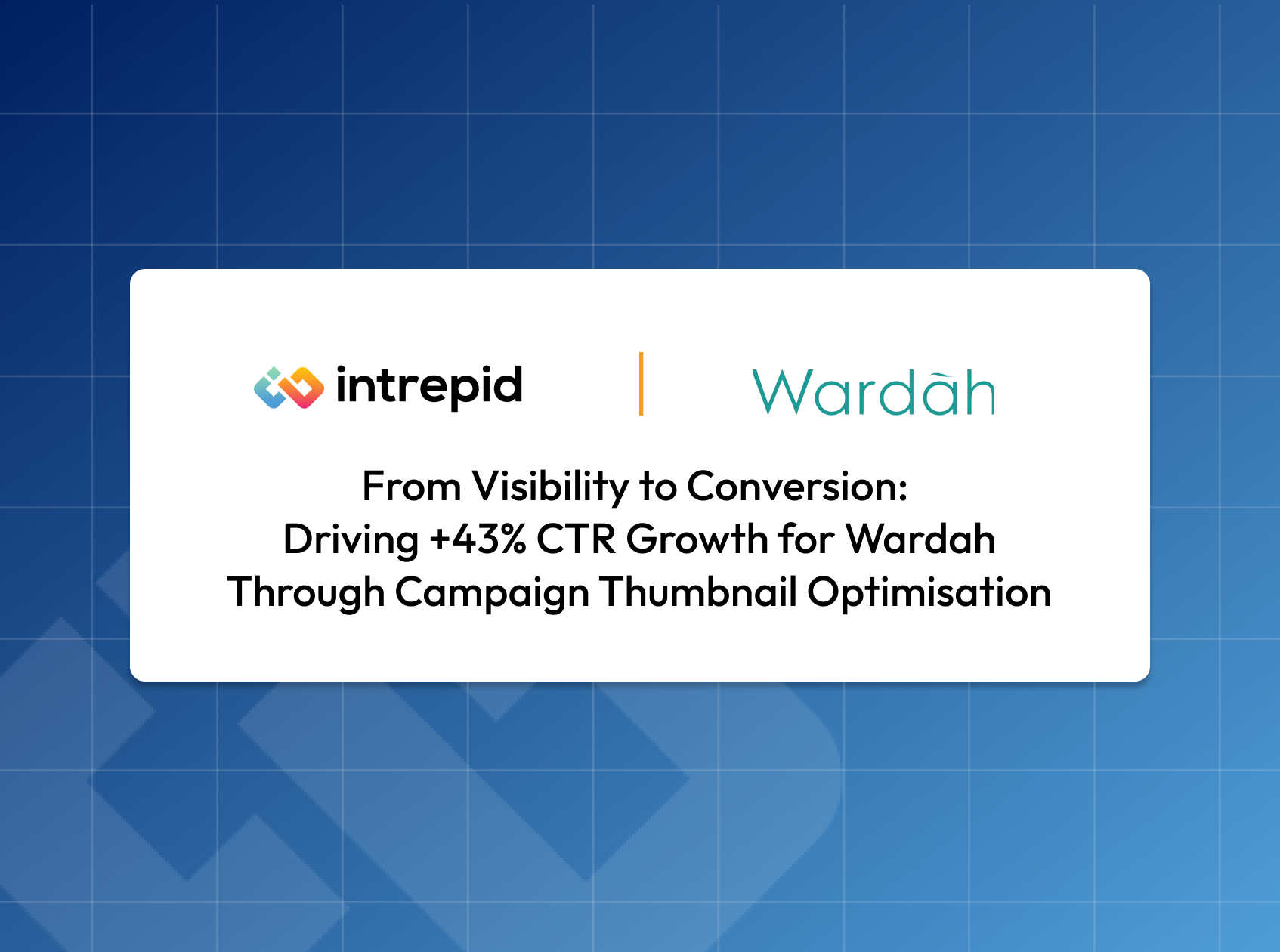 intrepid

Wardàh

From Visibility to Conversion:
Driving +43% CTR Growth for Wardah
Through Campaign Thumbnail Optimisation